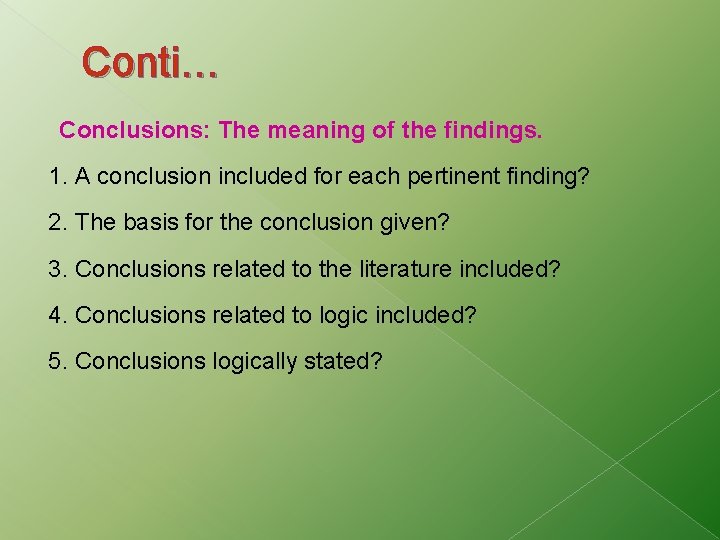 Conti…

Conclusions: The meaning of the findings.

1. A conclusion included for each pertinent finding?

2. The basis for the conclusion given?

3. Conclusions related to the literature included?

4. Conclusions related to logic included?

5. Conclusions logically stated?